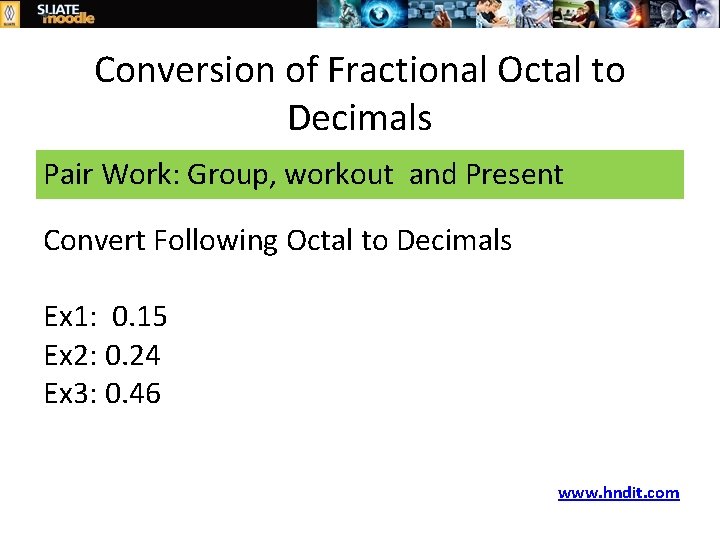 SLIATE moodle

Conversion of Fractional Octal to Decimals

Pair Work: Group, workout and Present

Convert Following Octal to Decimals

Ex1: 0.15
Ex2: 0.24
Ex3: 0.46

www.hndit.com